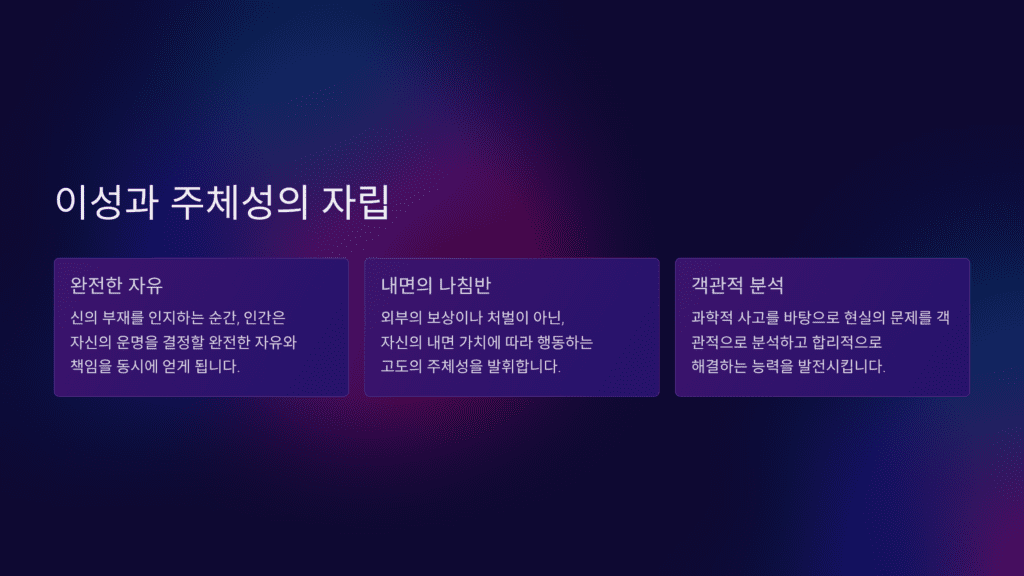 이성과 주체성의 자립

완전한 자유

신의 부재를 인지하는 순간, 인간은 자신의 운명을 결정할 완전한 자유와 책임을 동시에 얻게 됩니다.

내면의 나침반

외부의 보상이나 처벌이 아닌, 자신의 내면 가치에 따라 행동하는 고도의 주체성을 발휘합니다.

객관적 분석

과학적 사고를 바탕으로 현실의 문제를 객관적으로 분석하고 합리적으로 해결하는 능력을 발전시킵니다.